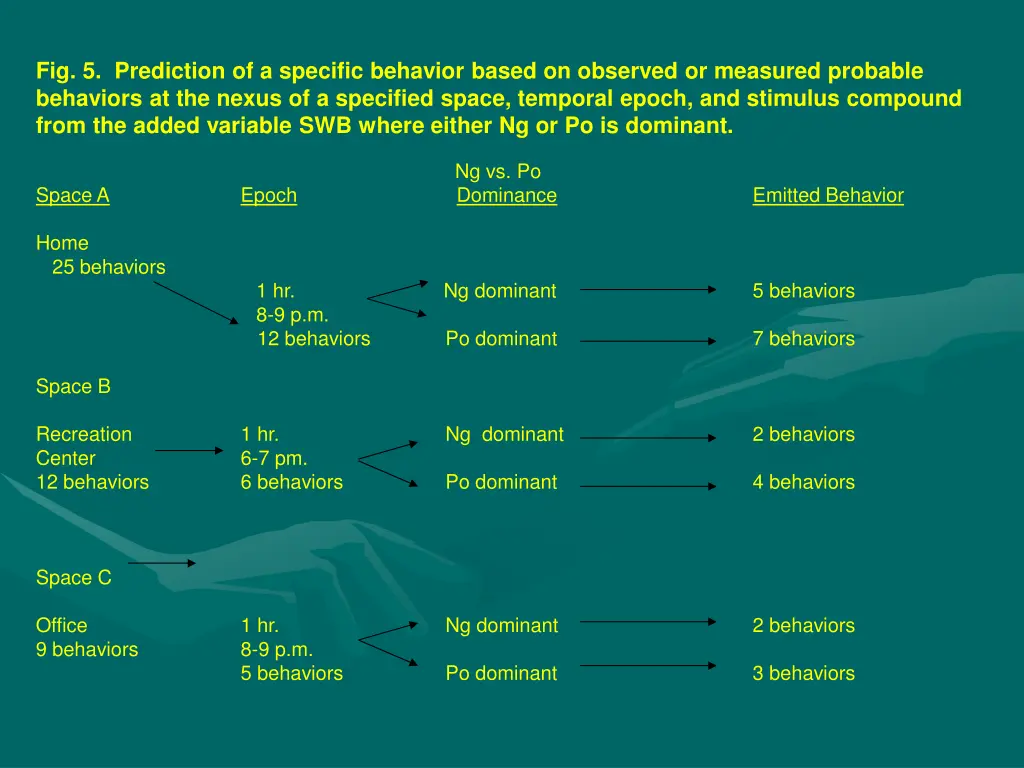 Fig. 5. Prediction of a specific behavior based on observed or measured probable behaviors at the nexus of a specified space, temporal epoch, and stimulus compound from the added variable SWB where either Ng or Po is dominant.

| Space A | Epoch | Ng vs. Po Dominance | Emitted Behavior |
|---|---|---|---|
| Home 25 behaviors | 1 hr. 8-9 p.m. 12 behaviors | Ng dominant | 5 behaviors |
| | | Po dominant | 7 behaviors |
| Space B | | | |
| Recreation Center 12 behaviors | 1 hr. 6-7 pm. 6 behaviors | Ng dominant | 2 behaviors |
| | | Po dominant | 4 behaviors |
| Space C | | | |
| Office 9 behaviors | 1 hr. 8-9 p.m. 5 behaviors | Ng dominant | 2 behaviors |
| | | Po dominant | 3 behaviors |